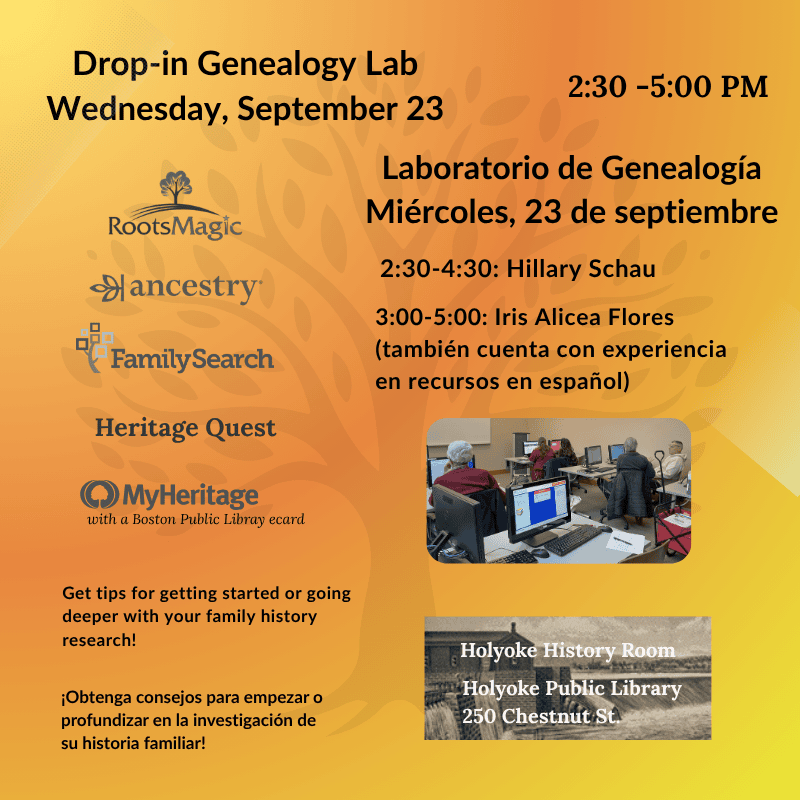 Drop-in Genealogy Lab
Wednesday, September 23

2:30 –5:00 PM

Laboratorio de Genealogía
Miércoles, 23 de septiembre

2:30-4:30: Hillary Schau

3:00-5:00: Iris Alicea Flores (también cuenta con experiencia en recursos en español)

RootsMagic

ancestry

FamilySearch

Heritage Quest

MyHeritage
with a Boston Public Libray ecard

Get tips for getting started or going deeper with your family history research!

¡Obtenga consejos para empezar o profundizar en la investigación de su historia familiar!

Holyoke History Room
Holyoke Public Library
250 Chestnut St.